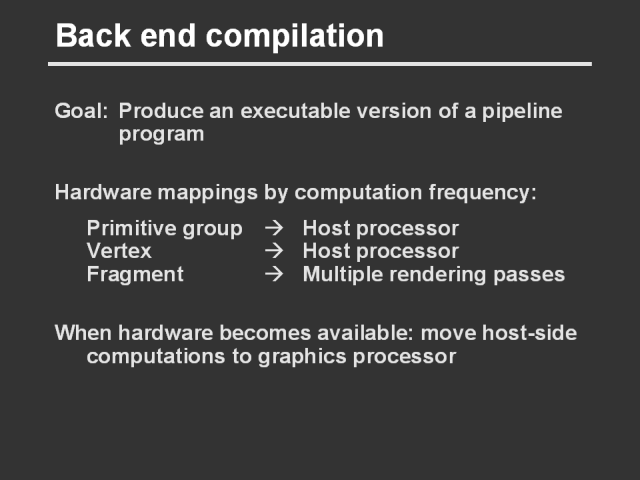 Back end compilation

Goal: Produce an executable version of a pipeline program

Hardware mappings by computation frequency:

Primitive group → Host processor
Vertex → Host processor
Fragment → Multiple rendering passes

When hardware becomes available: move host-side computations to graphics processor